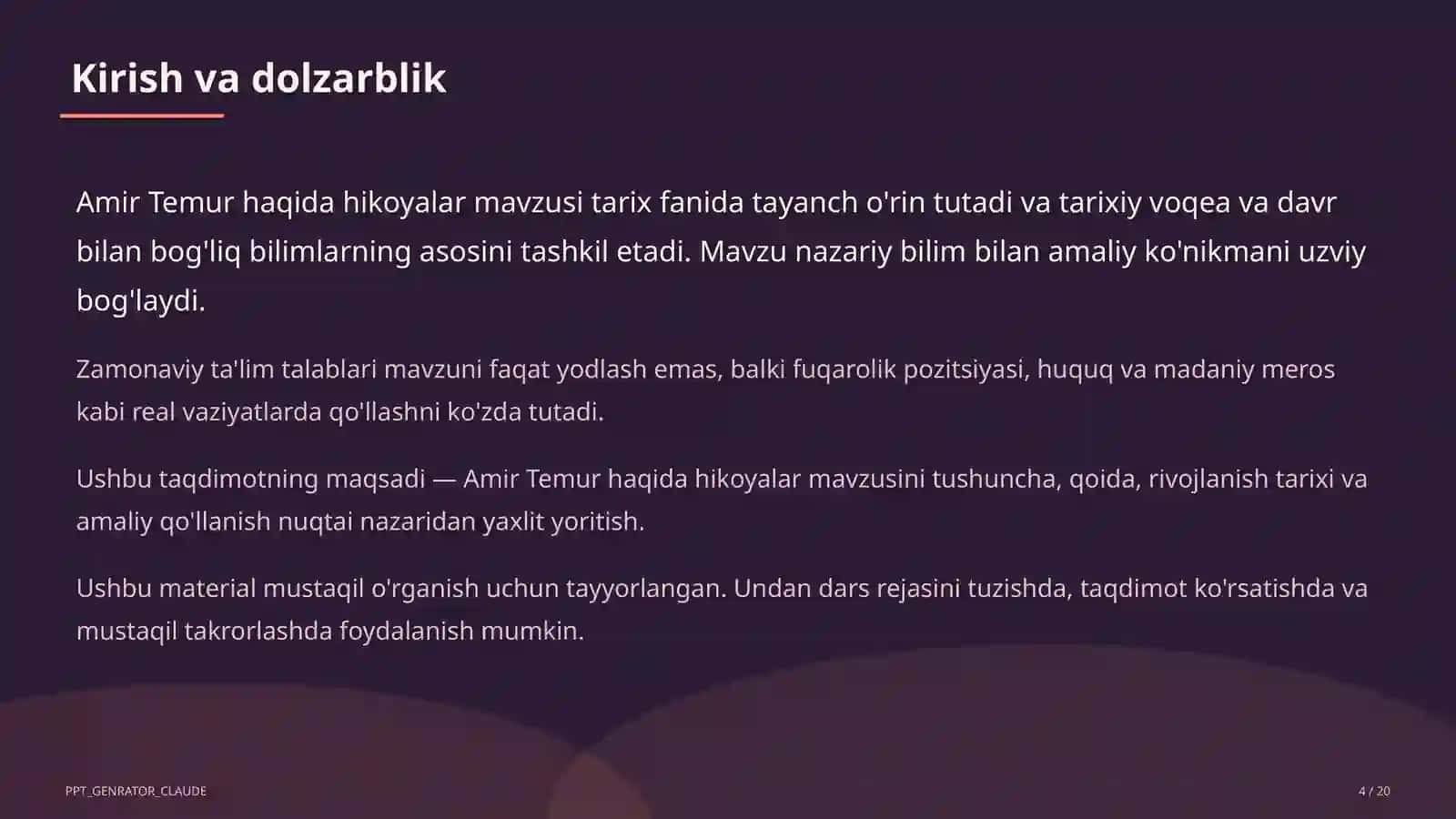 Kirish va dolzarblik

Amir Temur haqida hikoyalar mavzusi tarix fanida tayanch o'rin tutadi va tarixiy voqea va davr bilan bog'liq bilimlarning asosini tashkil etadi. Mavzu nazariy bilim bilan amaliy ko'nikmani uzviy bog'laydi.

Zamonaviy ta'lim talablari mavzuni faqat yodlash emas, balki fuqarolik pozitsiyasi, huquq va madaniy meros kabi real vaziyatlarda qo'llashni ko'zda tutadi.

Ushbu taqdimotning maqsadi — Amir Temur haqida hikoyalar mavzusini tushuncha, qoida, rivojlanish tarixi va amaliy qo'llanish nuqtai nazaridan yaxlit yoritish.

Ushbu material mustaqil o'rganish uchun tayyorlangan. Undan dars rejasini tuzishda, taqdimot ko'rsatishda va mustaqil takrorlashda foydalanish mumkin.

PPT_GENRATOR_CLAUDE

4 / 20